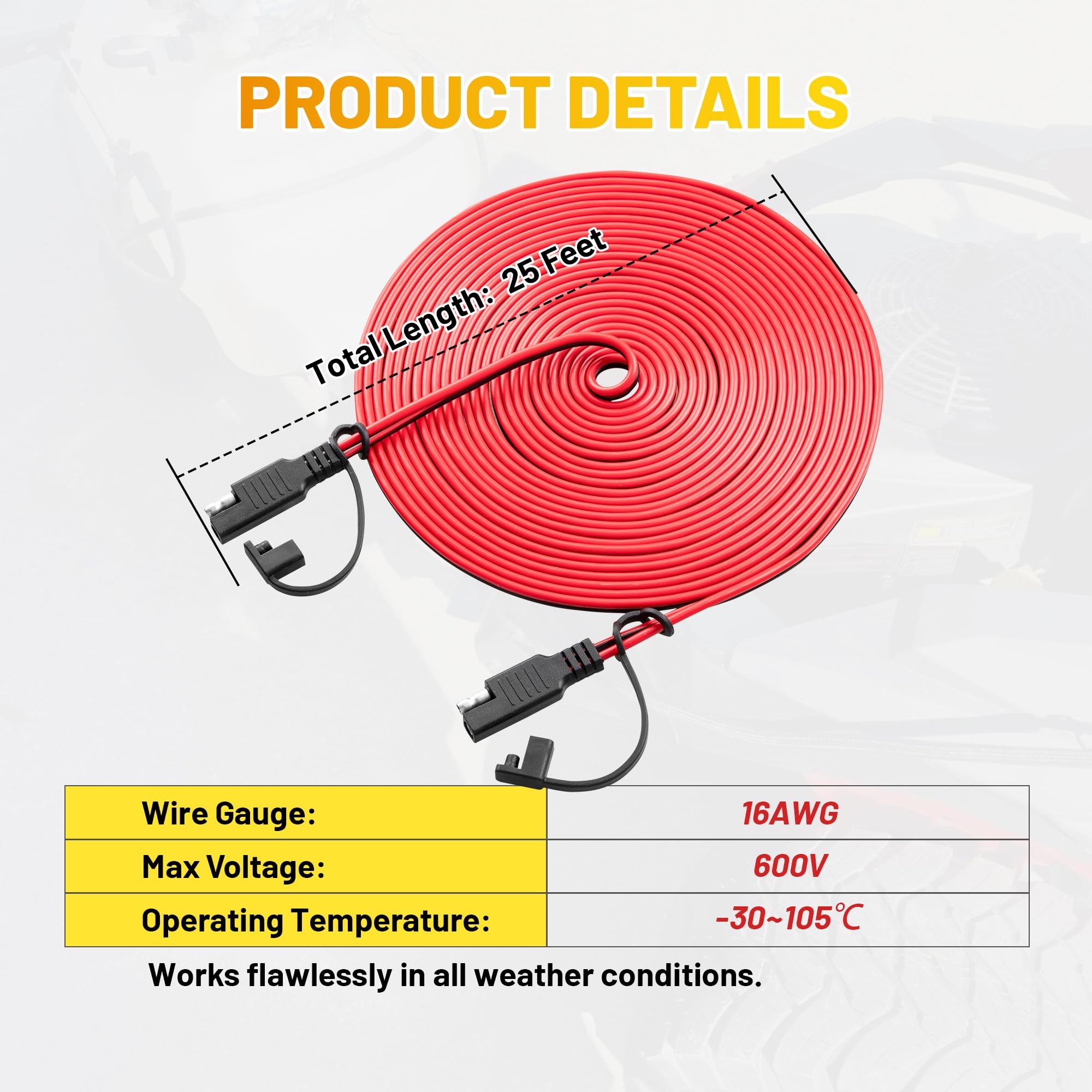 PRODUCT DETAILS

Total Length: 25 Feet

| Wire Gauge: | 16AWG |
|---|---|
| Max Voltage: | 600V |
| Operating Temperature: | -30~105℃ |

Works flawlessly in all weather conditions.